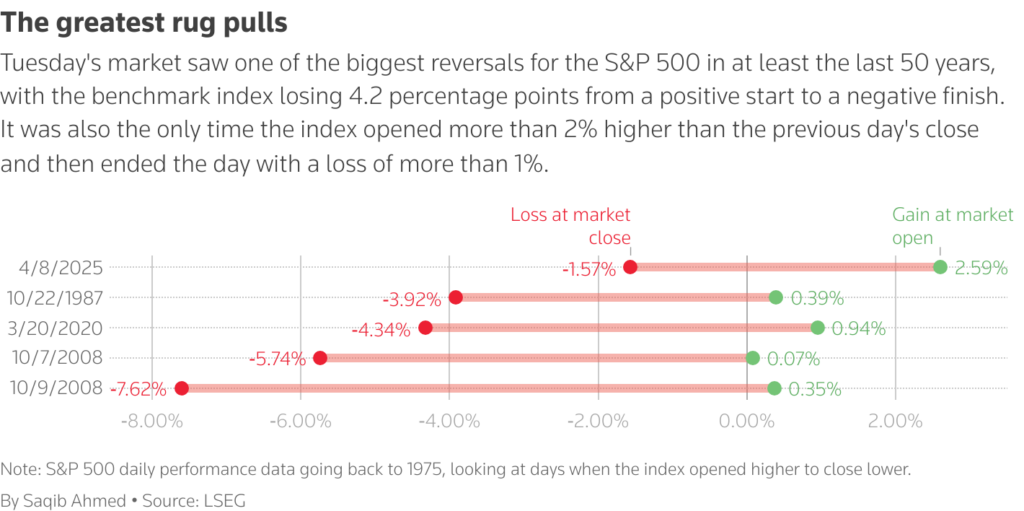 The greatest rug pulls

Tuesday's market saw one of the biggest reversals for the S&P 500 in at least the last 50 years, with the benchmark index losing 4.2 percentage points from a positive start to a negative finish. It was also the only time the index opened more than 2% higher than the previous day's close and then ended the day with a loss of more than 1%.

Loss at market close

Gain at market open

4/8/2025 -1.57% 2.59%
10/22/1987 -3.92% 0.39%
3/20/2020 -4.34% 0.94%
10/7/2008 -5.74% 0.07%
10/9/2008 -7.62% 0.35%

-8.00% -6.00% -4.00% -2.00% 0.00% 2.00%

Note: S&P 500 daily performance data going back to 1975, looking at days when the index opened higher to close lower.

By Saqib Ahmed • Source: LSEG